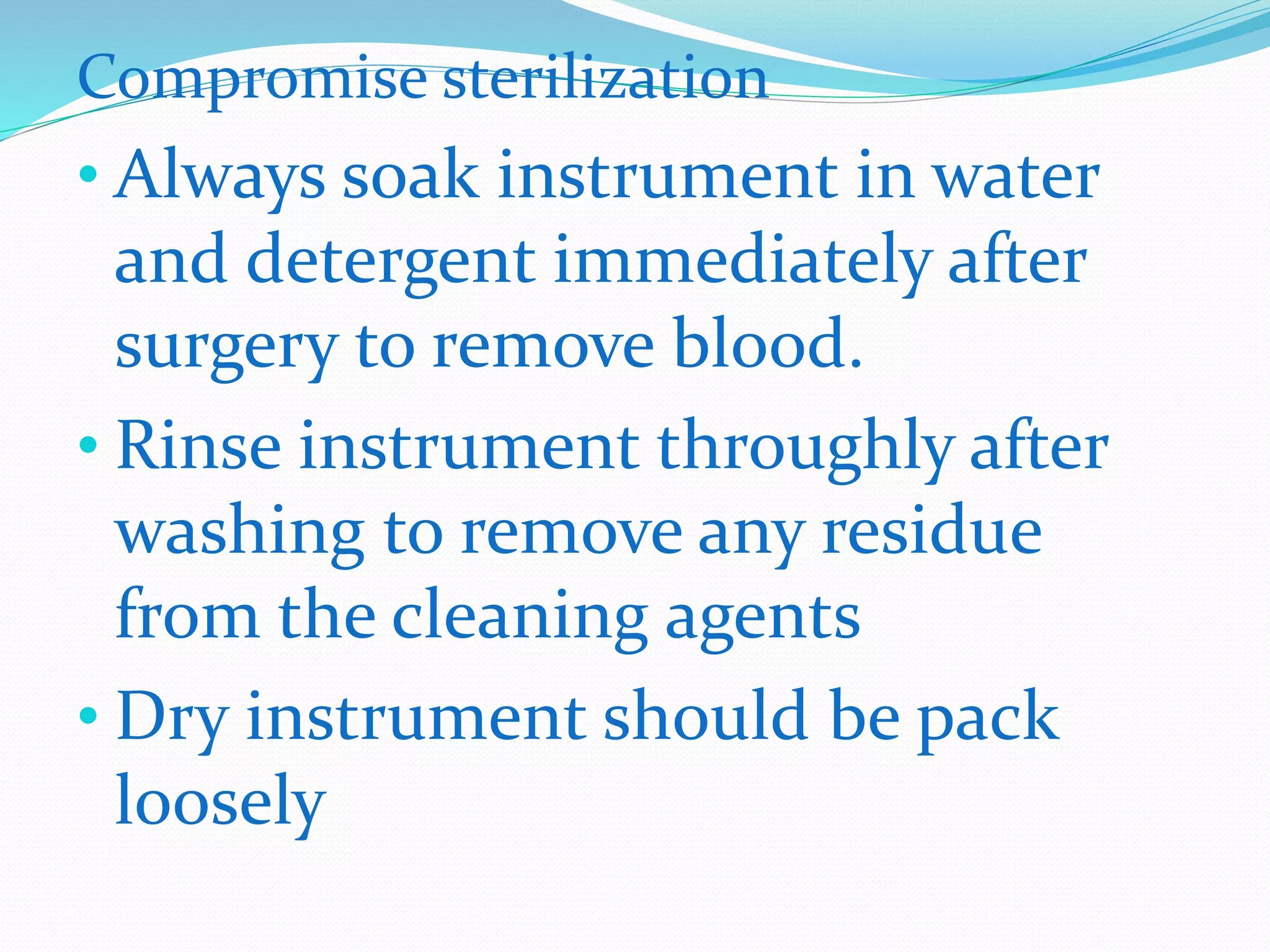 Compromise sterilization

• Always soak instrument in water and detergent immediately after surgery to remove blood.

• Rinse instrument throughly after washing to remove any residue from the cleaning agents

• Dry instrument should be pack loosely